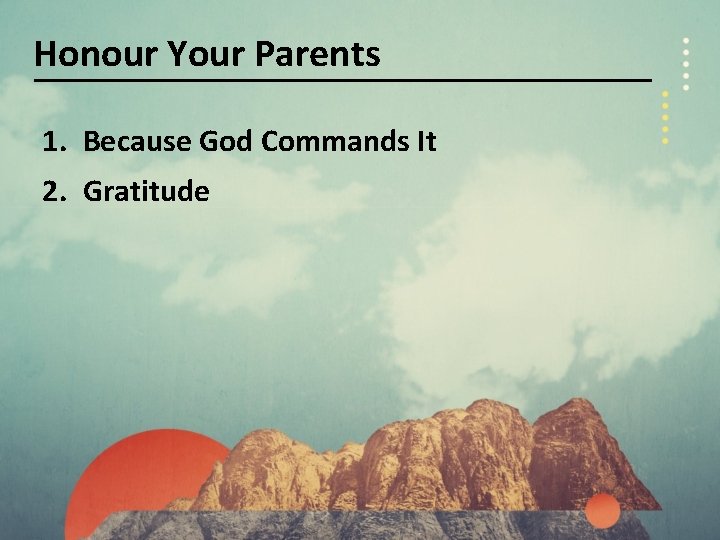 Honour Your Parents

1. Because God Commands It
2. Gratitude